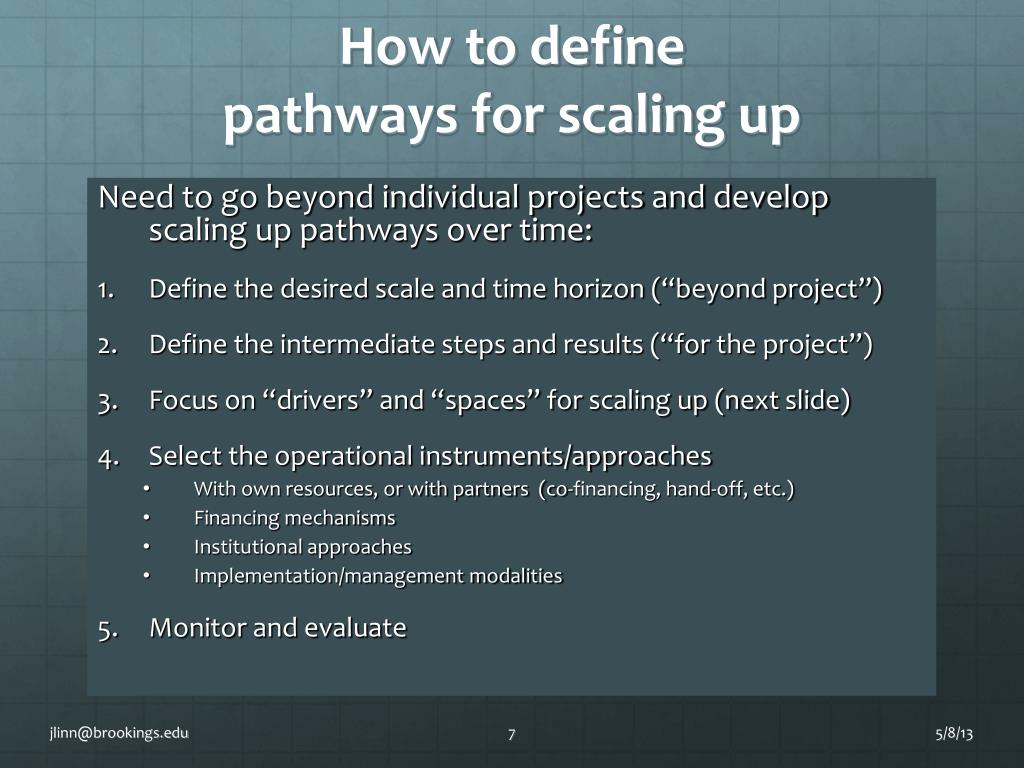 How to define pathways for scaling up

Need to go beyond individual projects and develop scaling up pathways over time:

1. Define the desired scale and time horizon (“beyond project”)

2. Define the intermediate steps and results (“for the project”)

3. Focus on “drivers” and “spaces” for scaling up (next slide)

4. Select the operational instruments/approaches
• With own resources, or with partners (co-financing, hand-off, etc.)
• Financing mechanisms
• Institutional approaches
• Implementation/management modalities

5. Monitor and evaluate

jlinn@brookings.edu

7

5/8/13